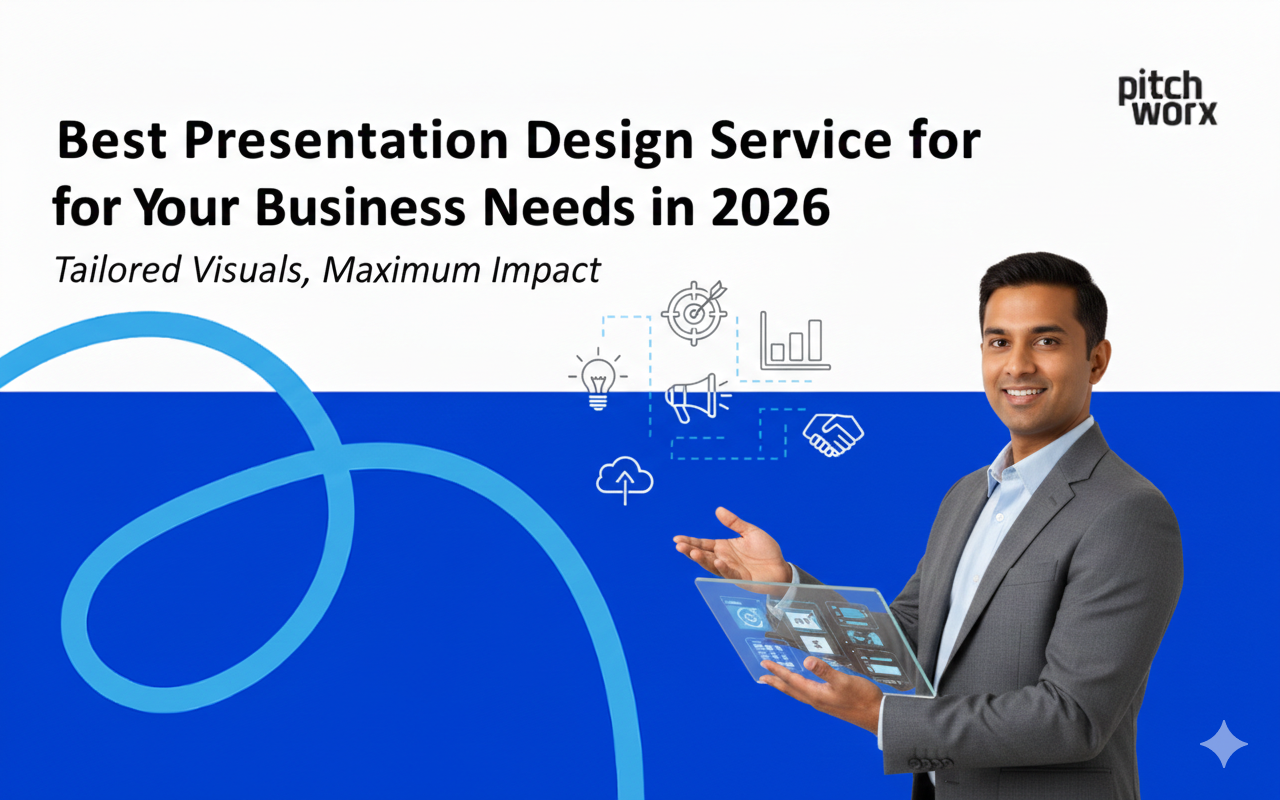 pitch worx

Best Presentation Design Service for for Your Business Needs in 2026

Tailored Visuals, Maximum Impact